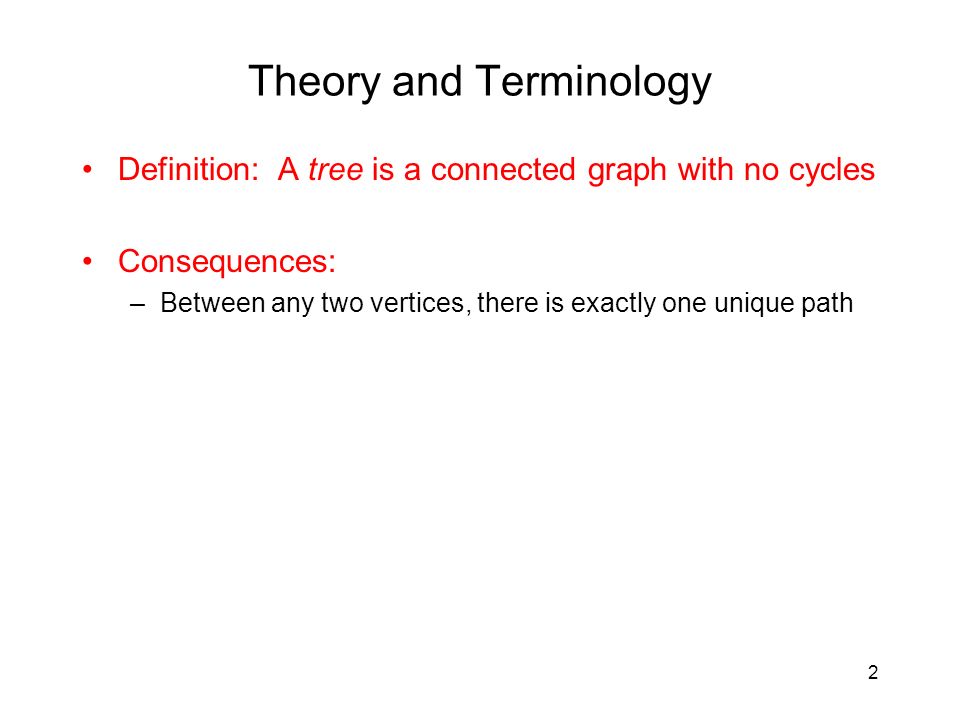 Theory and Terminology

• Definition: A tree is a connected graph with no cycles

• Consequences:
– Between any two vertices, there is exactly one unique path

2